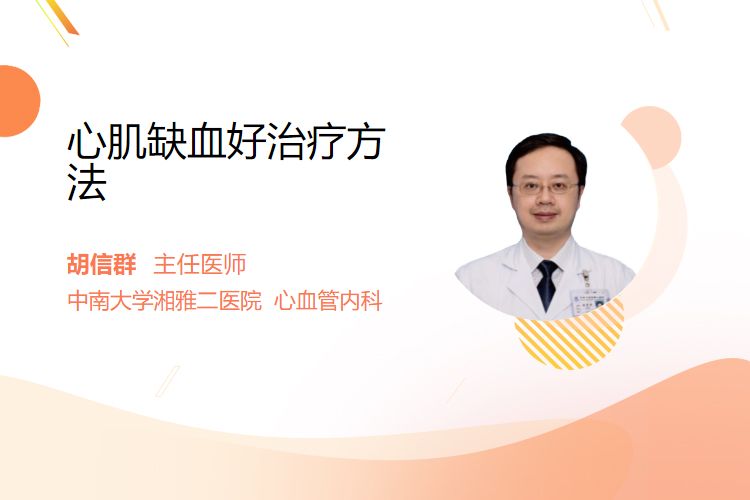 心肌缺血好治疗方法

胡信群 主任医师
中南大学湘雅二医院 心血管内科